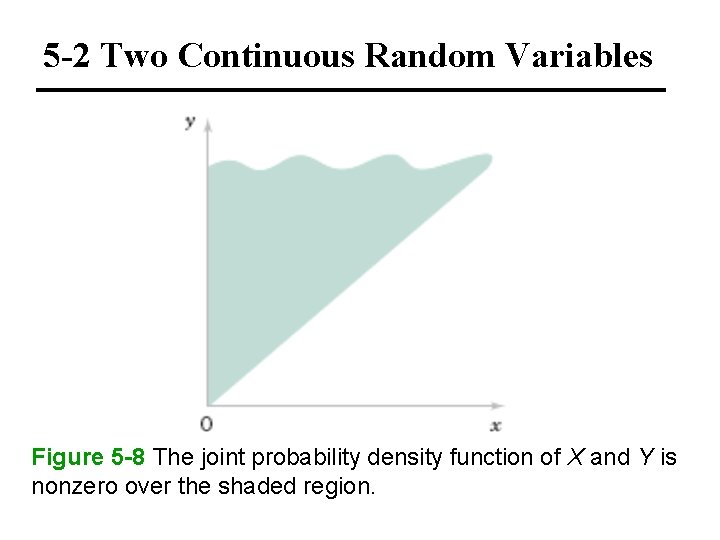 5-2 Two Continuous Random Variables

y

0

x

Figure 5-8 The joint probability density function of X and Y is nonzero over the shaded region.